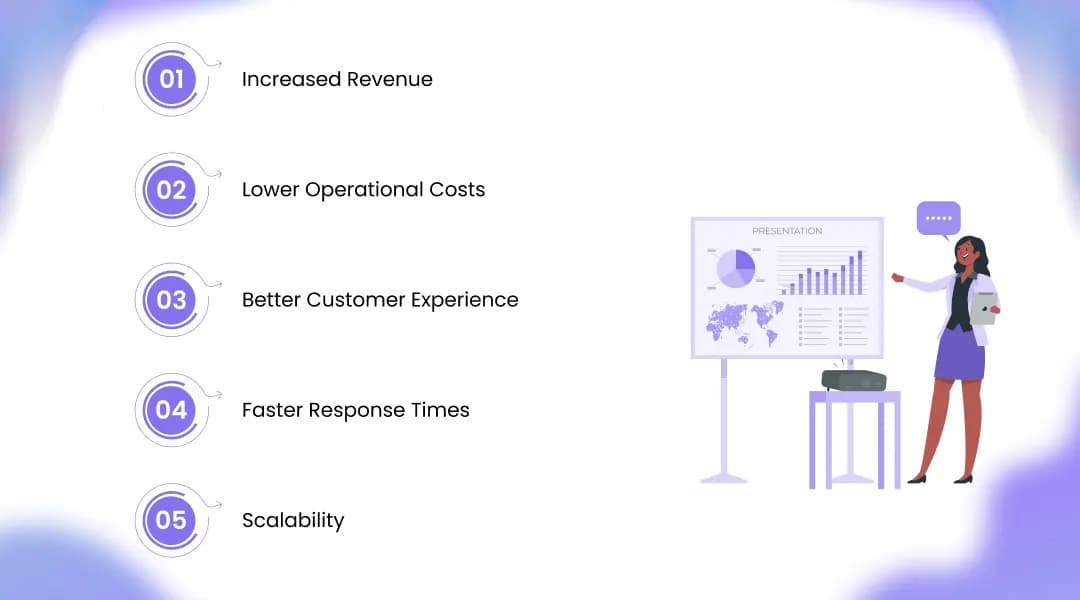 01 Increased Revenue

02 Lower Operational Costs

03 Better Customer Experience

04 Faster Response Times

05 Scalability

PRESENTATION